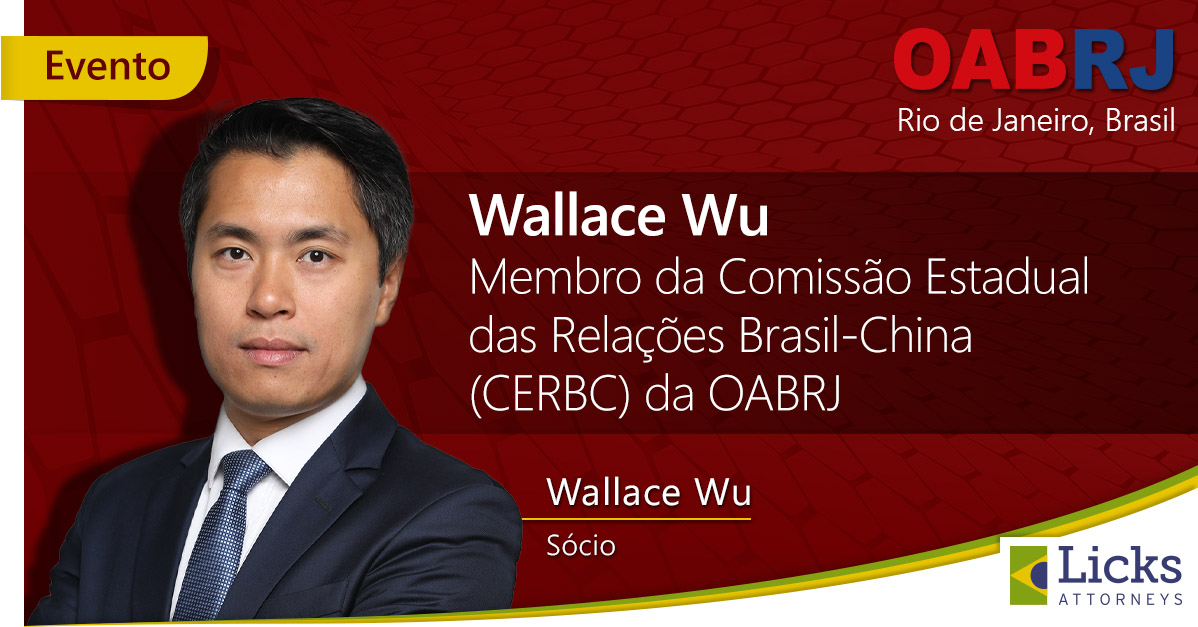 Evento

OABRJ
Rio de Janeiro, Brasil

Wallace Wu
Membro da Comissão Estadual das Relações Brasil-China (CERBC) da OABRJ

Wallace Wu
Sócio

Licks
ATTORNEYS